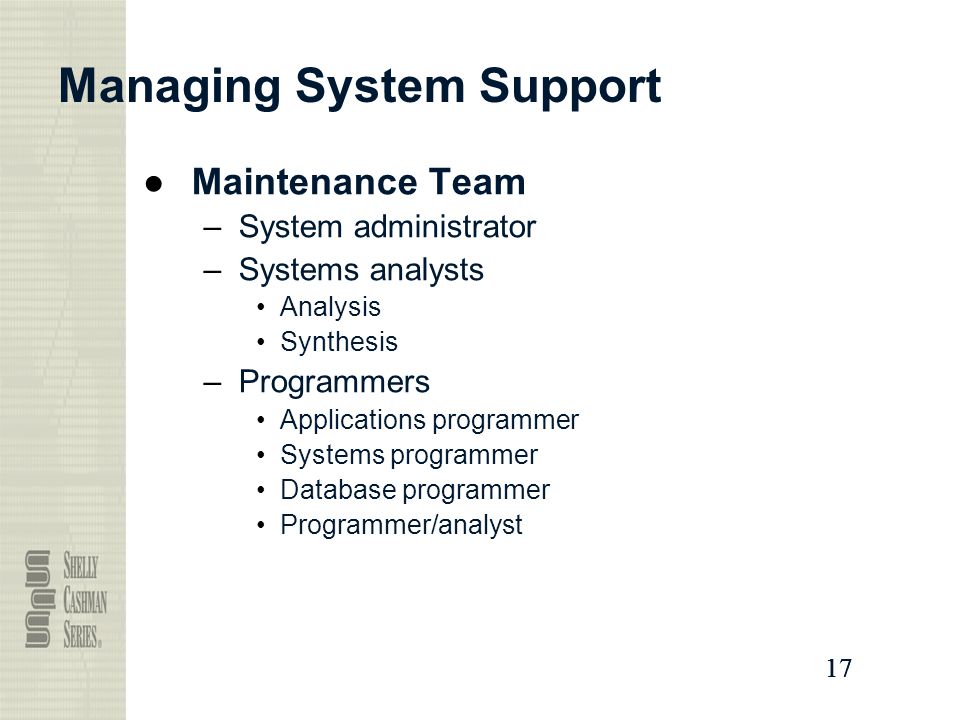 Managing System Support

● Maintenance Team
– System administrator
– Systems analysts
• Analysis
• Synthesis
– Programmers
• Applications programmer
• Systems programmer
• Database programmer
• Programmer/analyst

SHELLY CASHMAN SERIES®

17